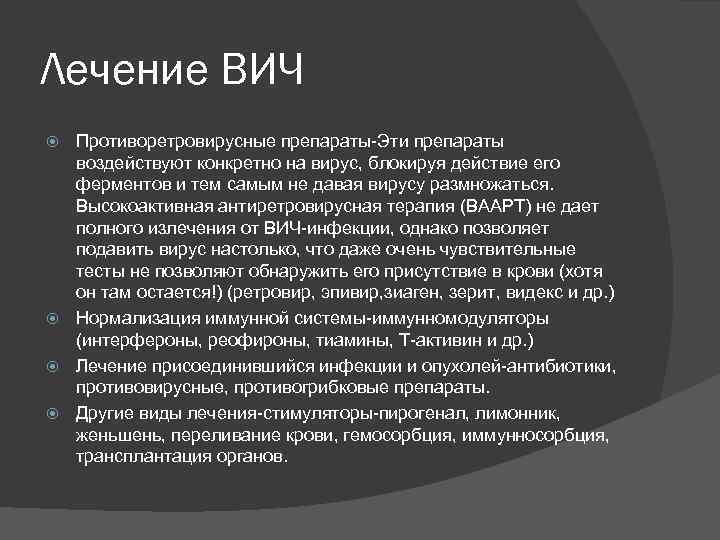 Лечение ВИЧ

Противоретровирусные препараты-Эти препараты воздействуют конкретно на вирус, блокируя действие его ферментов и тем самым не давая вирусу размножаться. Высокоактивная антиретровирусная терапия (ВААРТ) не дает полного излечения от ВИЧ-инфекции, однако позволяет подавить вирус настолько, что даже очень чувствительные тесты не позволяют обнаружить его присутствие в крови (хотя он там остается!) (ретровир, эпивир,зиаген, зерит, видекс и др.)

Нормализация иммунной системы-иммунномодуляторы (интерфероны, реофироны, тиамины, Т-активин и др.)

Лечение присоединившийся инфекции и опухолей-антибиотики, противовирусные, противогрибковые препараты.

Другие виды лечения-стимуляторы-пирогенал, лимонник, женьшень, переливание крови, гемосорбция, иммунносорбция, трансплантация органов.